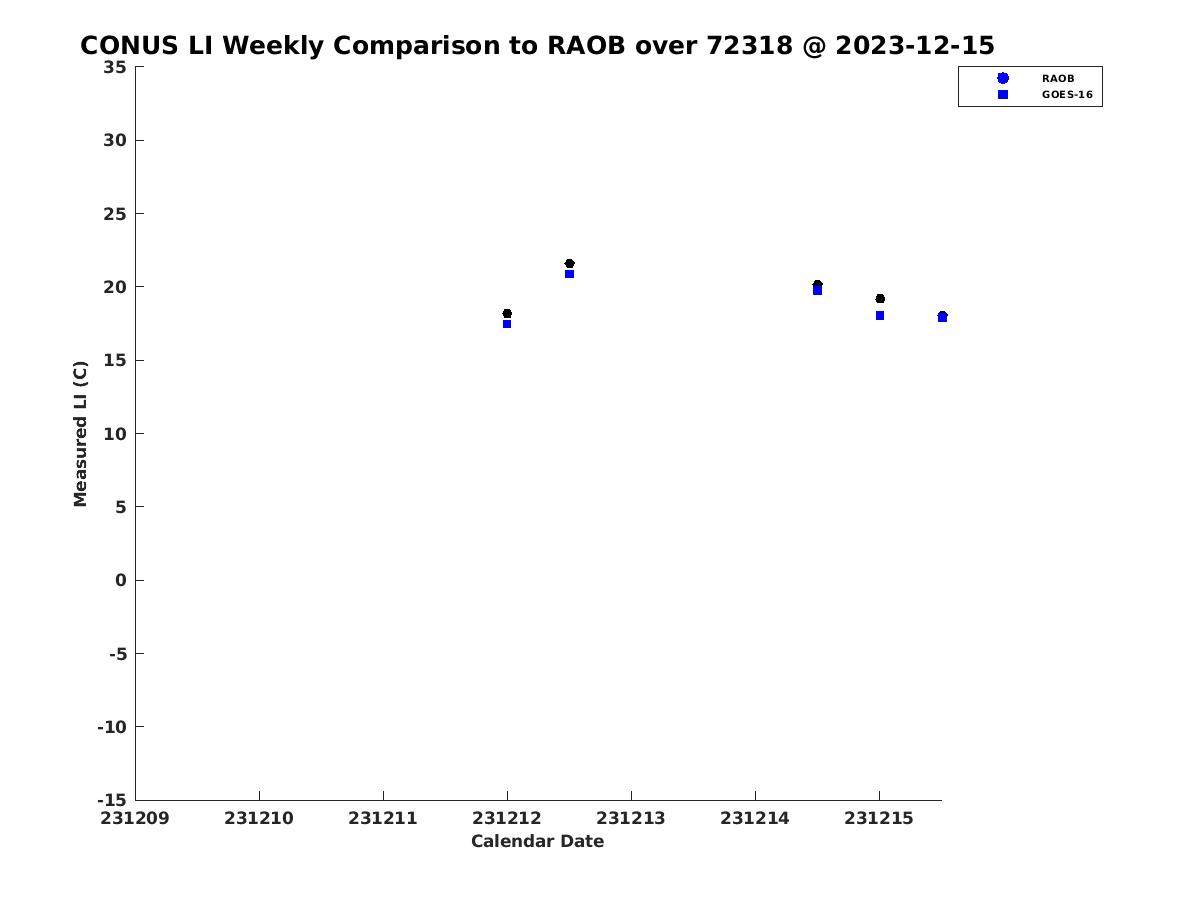 CONUS LI Weekly Comparison to RAOB over 72318 @ 2023-12-15

RAOB
GOES-16

Measured LI (C)

35
30
25
20
15
10
5
0
-5
-10
-15

231209
231210
231211
231212
231213
231214
231215

Calendar Date